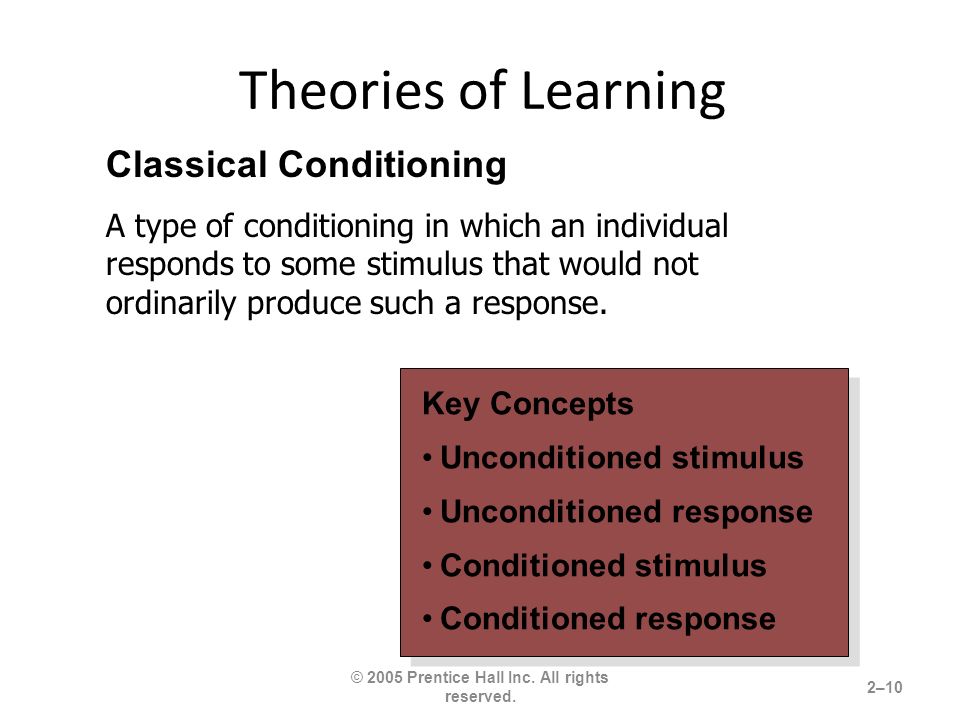 Theories of Learning

Classical Conditioning

A type of conditioning in which an individual responds to some stimulus that would not ordinarily produce such a response.

Key Concepts

• Unconditioned stimulus

• Unconditioned response

• Conditioned stimulus

• Conditioned response

© 2005 Prentice Hall Inc. All rights reserved.

2–10